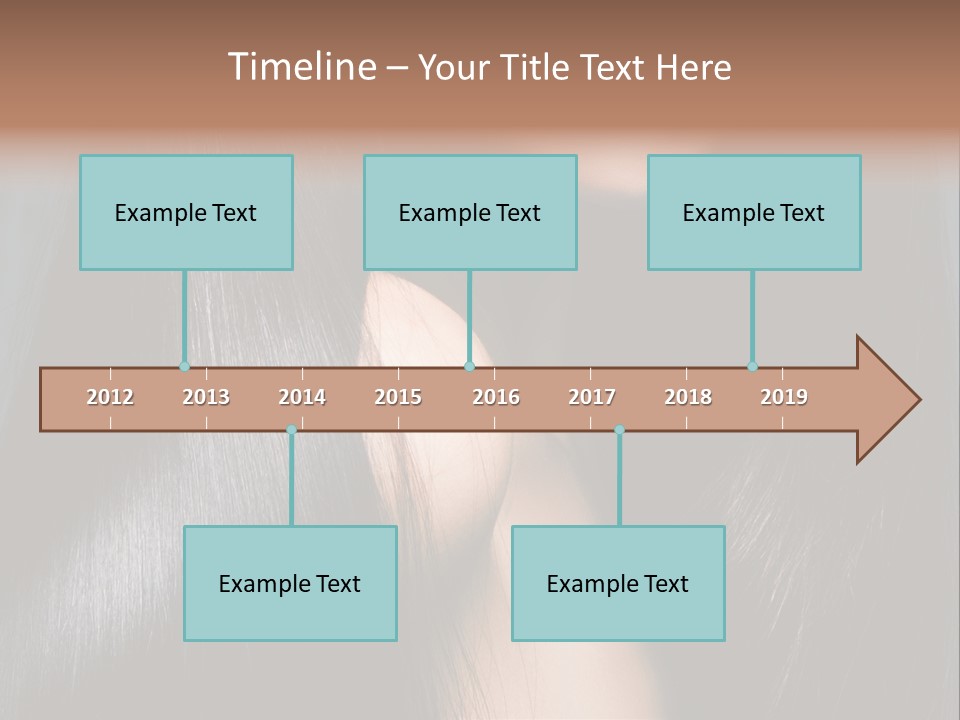 Timeline – Your Title Text Here

Example Text

Example Text

Example Text

2012 2013 2014 2015 2016 2017 2018 2019

Example Text

Example Text